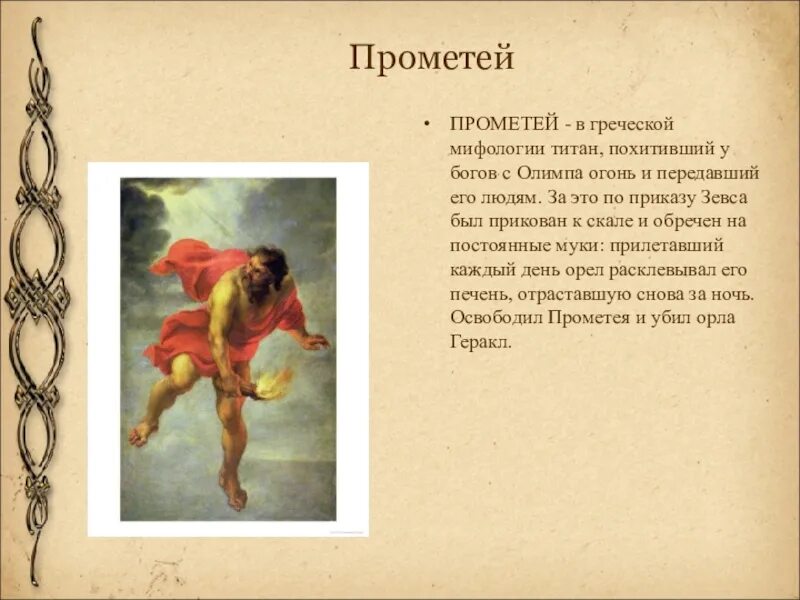 Прометей

• ПРОМЕТЕЙ - в греческой мифологии титан, похитивший у богов с Олимпа огонь и передавший его людям. За это по приказу Зевса был прикован к скале и обречен на постоянные муки: прилетавший каждый день орел расклевывал его печень, отраставшую снова за ночь. Освободил Прометея и убил орла Геракл.